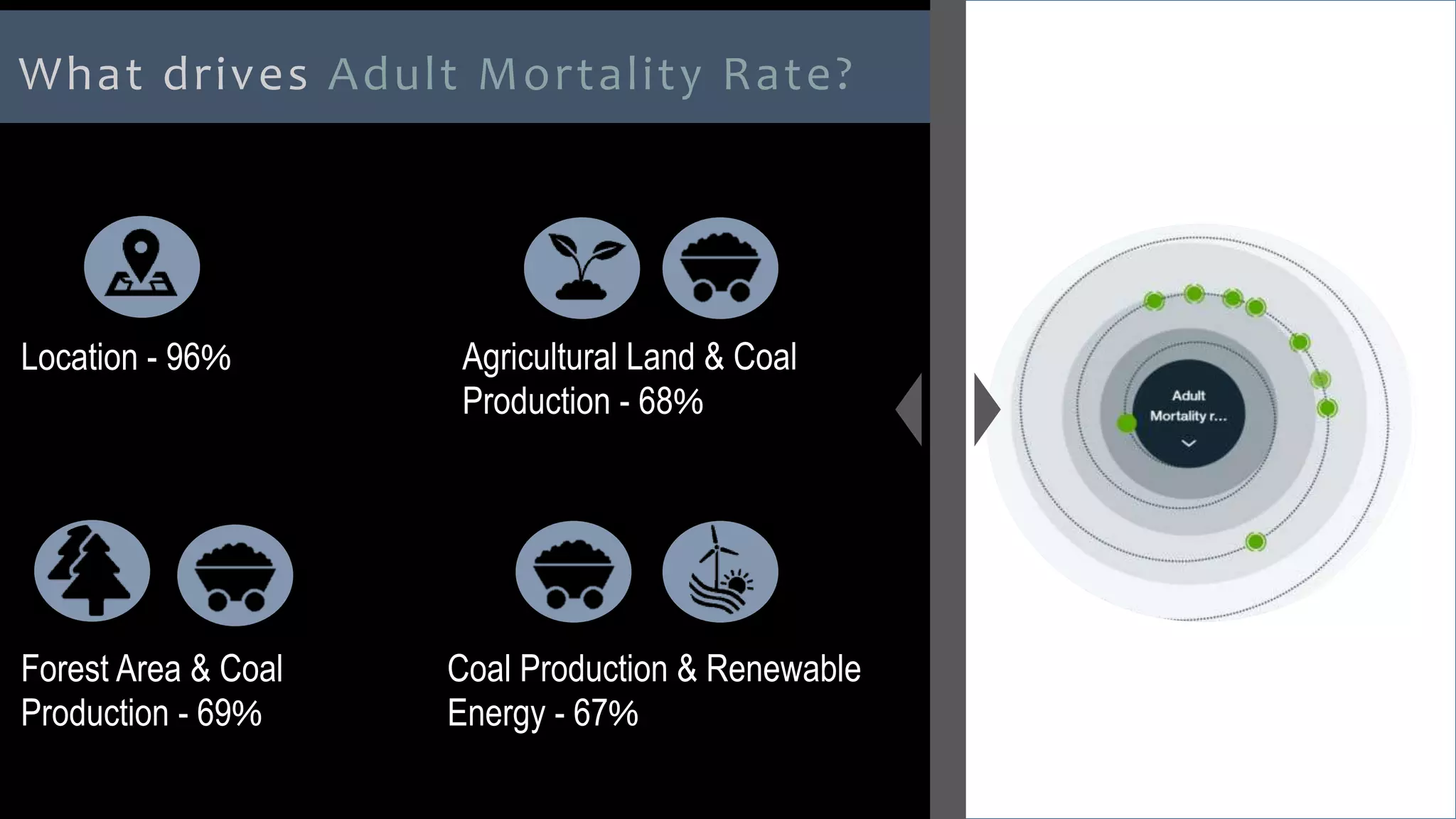 What drives Adult Mortality Rate?

Location - 96%

Agricultural Land & Coal Production - 68%

Forest Area & Coal Production - 69%

Coal Production & Renewable Energy - 67%

Adult Mortality r...